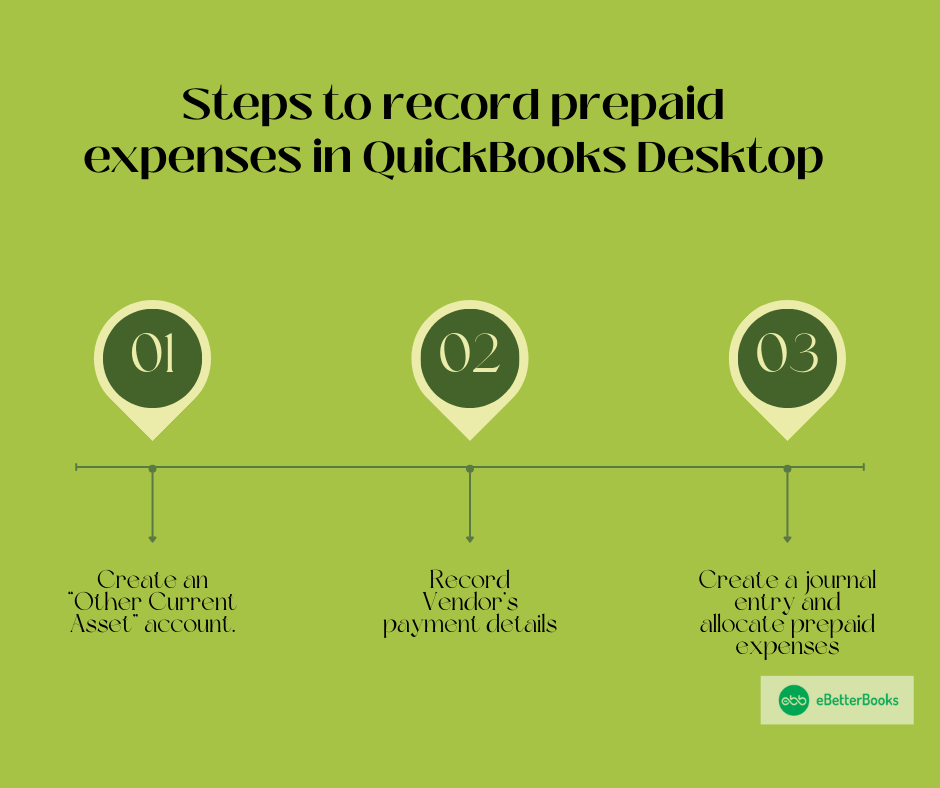 Steps to record prepaid expenses in QuickBooks Desktop

01

02

03

Create an "Other Current Asset" account.

Record Vendor's payment details

Create a journal entry and allocate prepaid expenses

ebb eBetterBooks